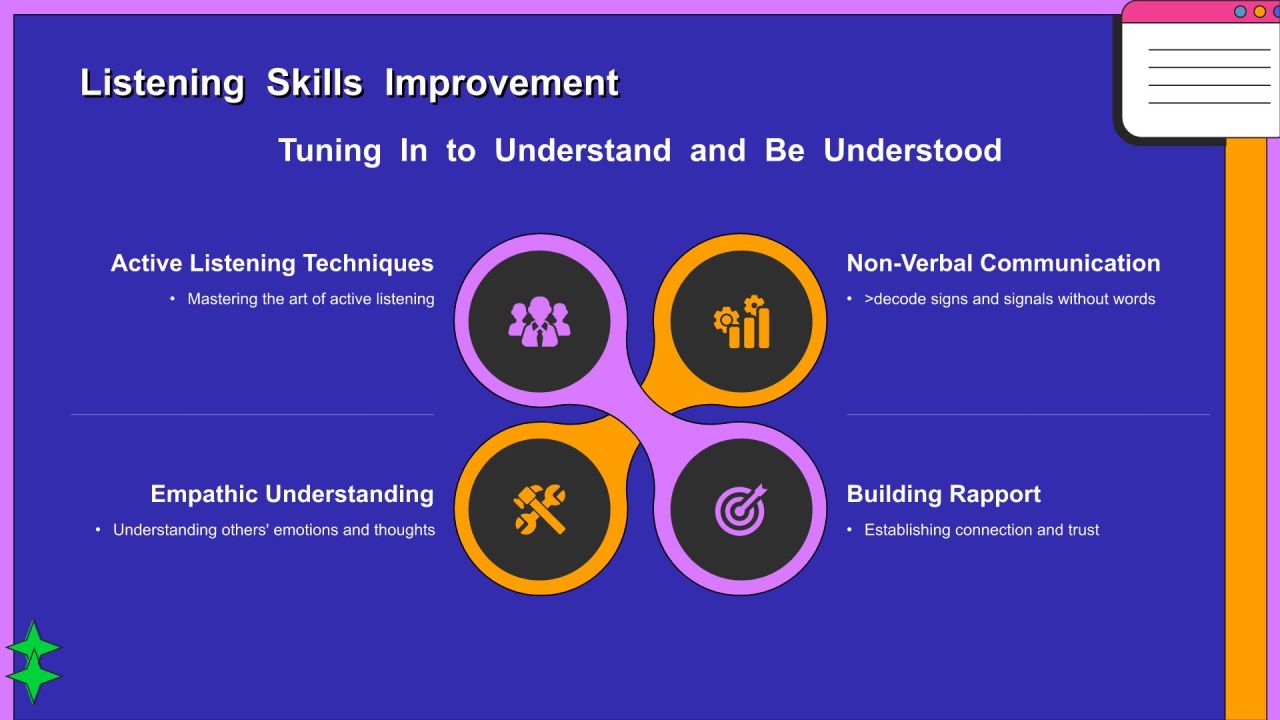 Listening Skills Improvement

Tuning In to Understand and Be Understood

Active Listening Techniques

• Mastering the art of active listening

Non-Verbal Communication

• >decode signs and signals without words

Empathic Understanding

• Understanding others' emotions and thoughts

Building Rapport

• Establishing connection and trust